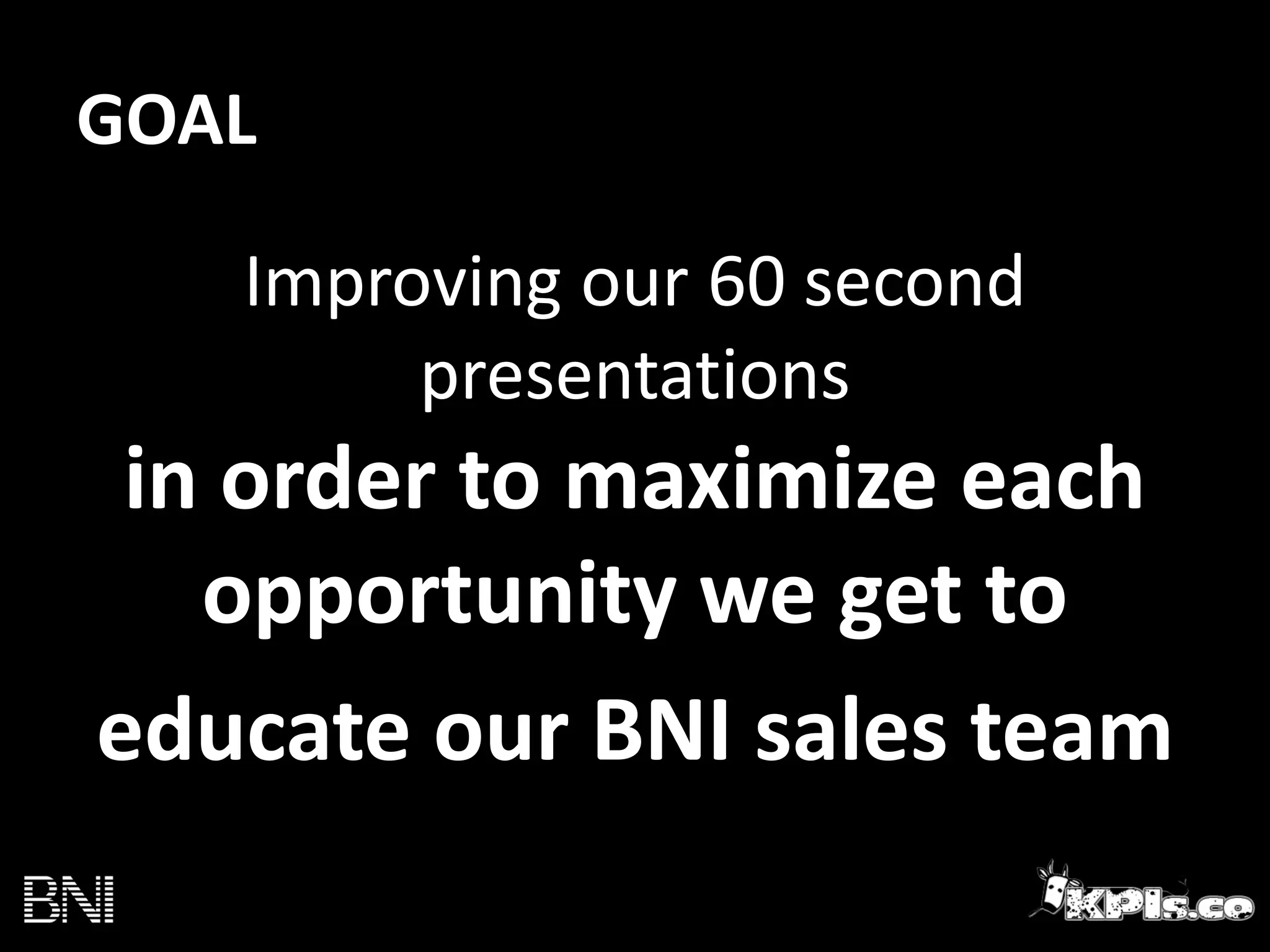 GOAL

Improving our 60 second presentations

in order to maximize each opportunity we get to educate our BNI sales team

BNI

KPIs.co